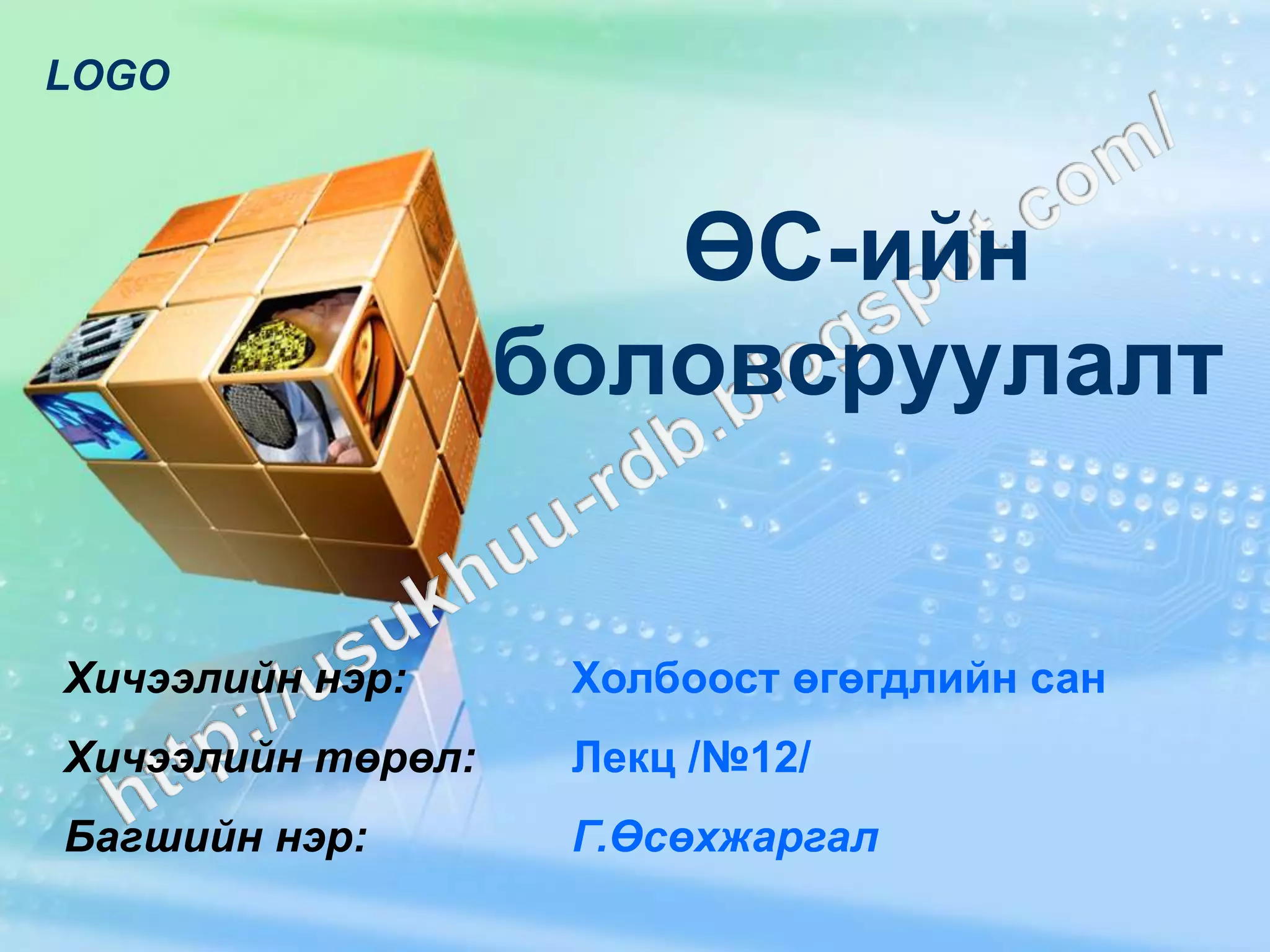 LOGO

ӨС-ийн боловсруулалт

http://usukhuu-rdb.blogspot.com/

Хичээлийн нэр: Холбоост өгөгдлийн сан

Хичээлийн төрөл: Лекц /№12/

Багшийн нэр: Г.Өсөхжаргал